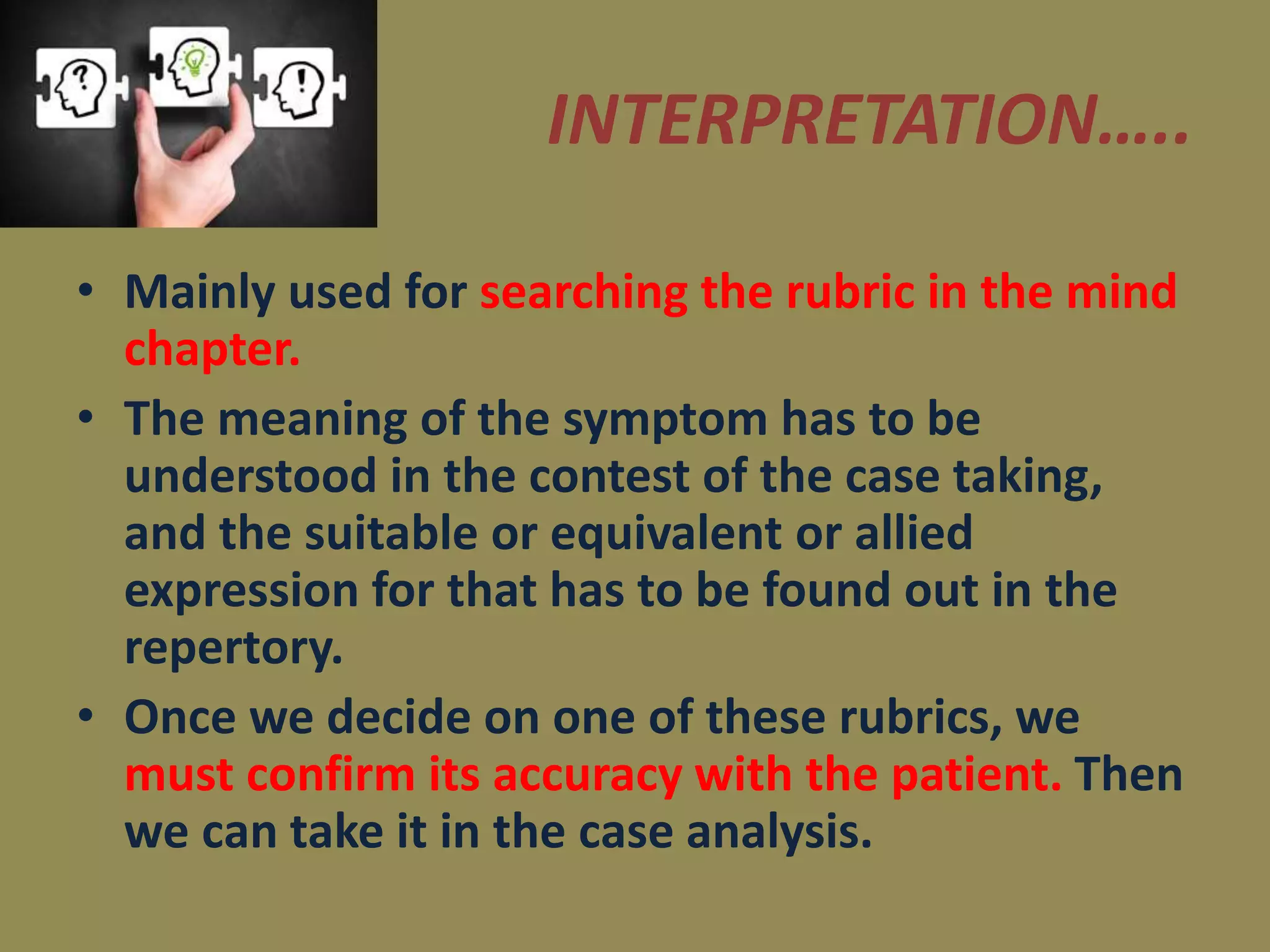 INTERPRETATION…..

• Mainly used for searching the rubric in the mind chapter.

• The meaning of the symptom has to be understood in the contest of the case taking, and the suitable or equivalent or allied expression for that has to be found out in the repertory.

• Once we decide on one of these rubrics, we must confirm its accuracy with the patient. Then we can take it in the case analysis.